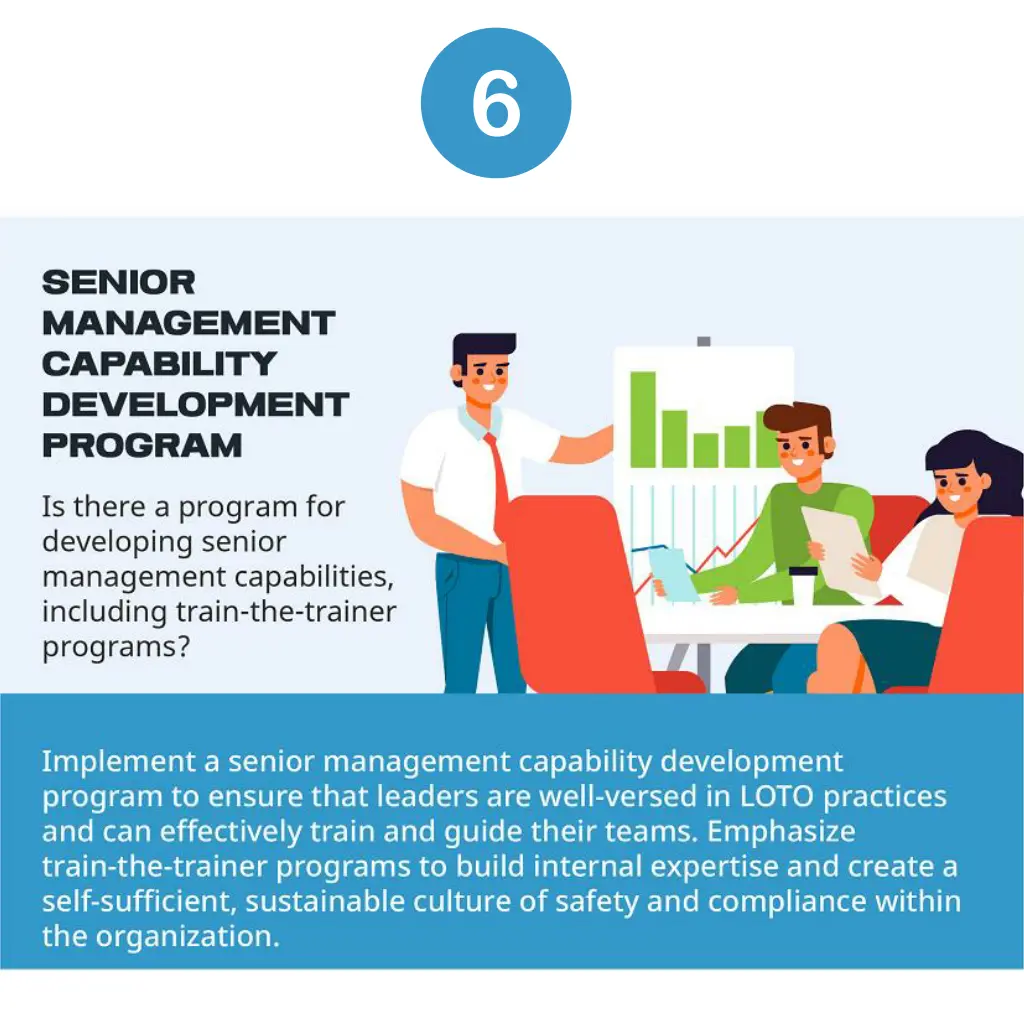 6

SENIOR MANAGEMENT CAPABILITY DEVELOPMENT PROGRAM

Is there a program for developing senior management capabilities, including train-the-trainer programs?

Implement a senior management capability development program to ensure that leaders are well-versed in LOTO practices and can effectively train and guide their teams. Emphasize train-the-trainer programs to build internal expertise and create a self-sufficient, sustainable culture of safety and compliance within the organization.